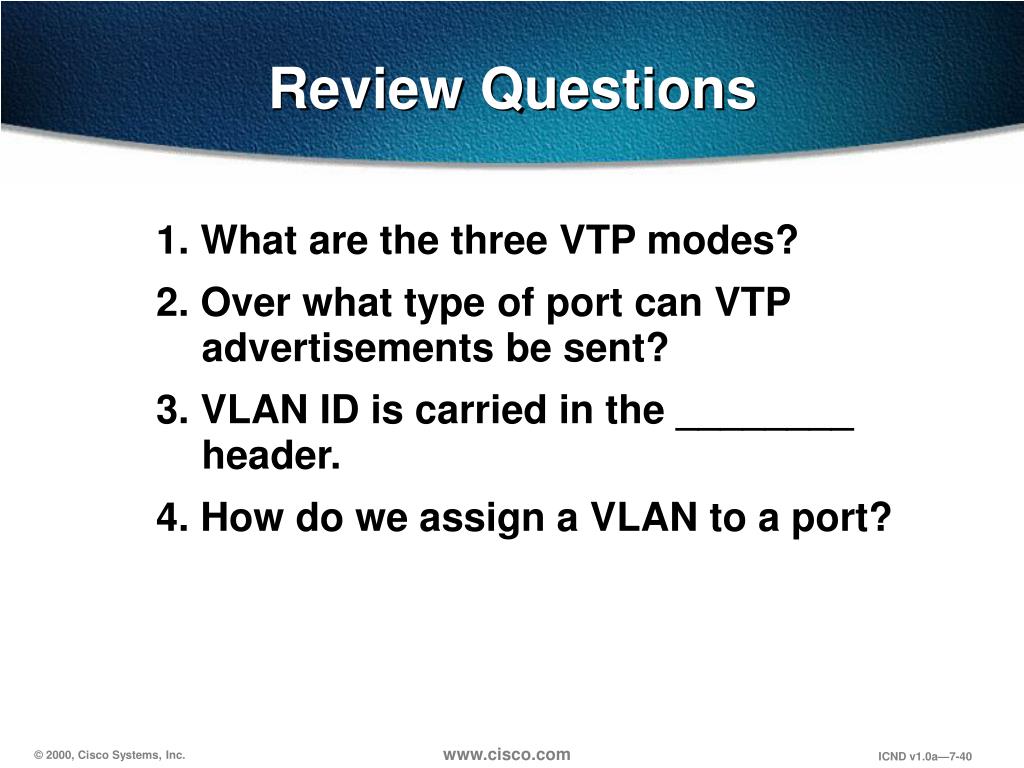 Review Questions

1. What are the three VTP modes?

2. Over what type of port can VTP advertisements be sent?

3. VLAN ID is carried in the ________ header.

4. How do we assign a VLAN to a port?

© 2000, Cisco Systems, Inc.

www.cisco.com

ICND v1.0a—7-40